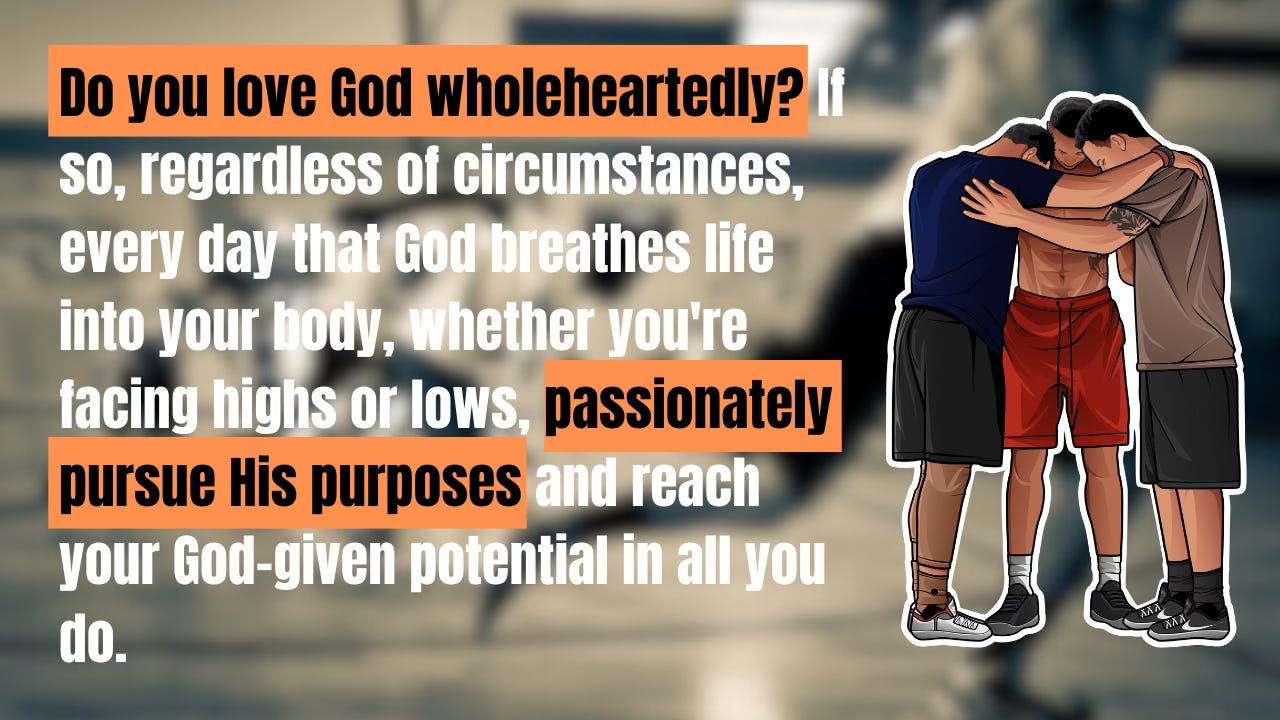 Do you love God wholeheartedly? If so, regardless of circumstances, every day that God breathes life into your body, whether you're facing highs or lows, passionately pursue His purposes and reach your God-given potential in all you do.